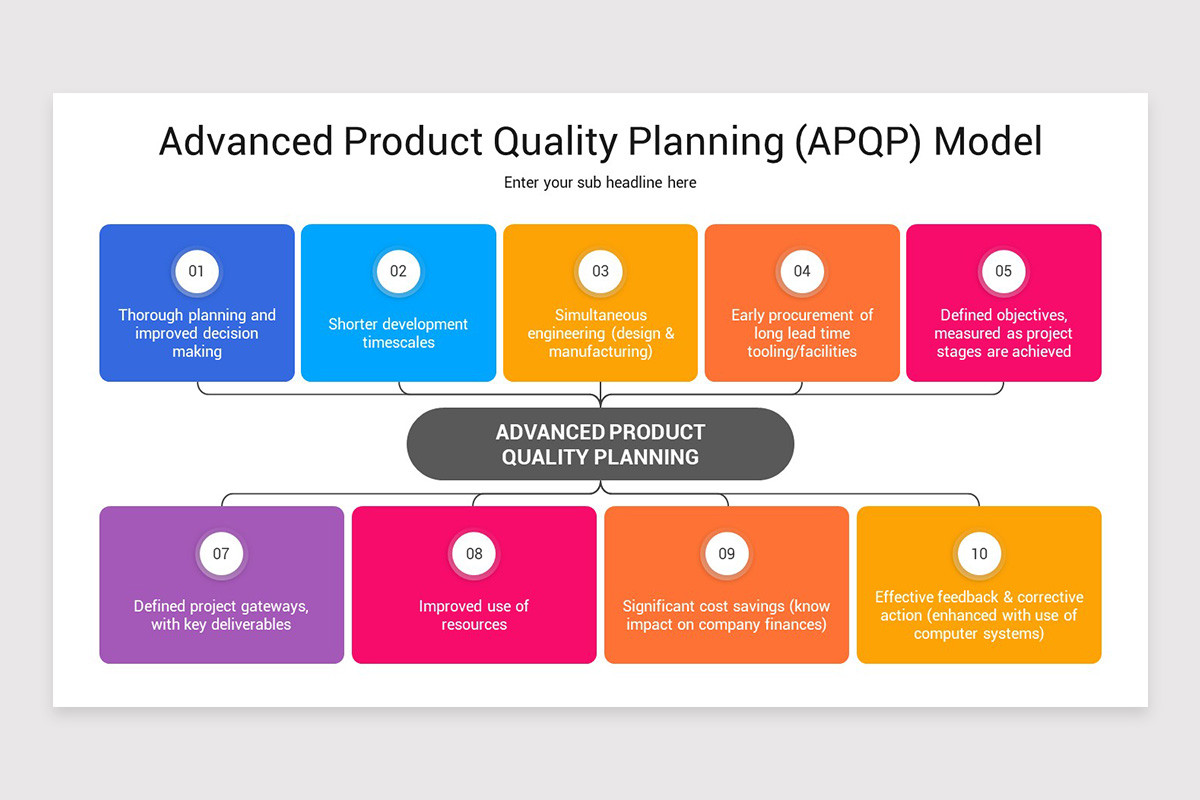 Advanced Product Quality Planning (APQP) Model

Enter your sub headline here

01

Thorough planning and improved decision making

02

Shorter development timescales

03

Simultaneous engineering (design & manufacturing)

04

Early procurement of long lead time tooling/facilities

05

Defined objectives, measured as project stages are achieved

ADVANCED PRODUCT QUALITY PLANNING

07

Defined project gateways, with key deliverables

08

Improved use of resources

09

Significant cost savings (know impact on company finances)

10

Effective feedback & corrective action (enhanced with use of computer systems)